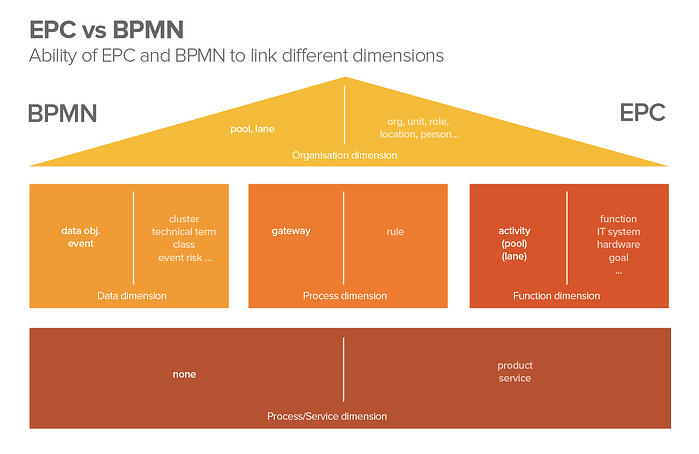 EPC vs BPMN
Ability of EPC and BPMN to link different dimensions

BPMN

EPC

pool, lane

org, unit, role, location, person...

Organisation dimension

data obj. event

cluster technical term class event risk ...

Data dimension

gateway

rule

Process dimension

activity (pool) (lane)

function IT system hardware goal ...

Function dimension

none

product service

Process/Service dimension